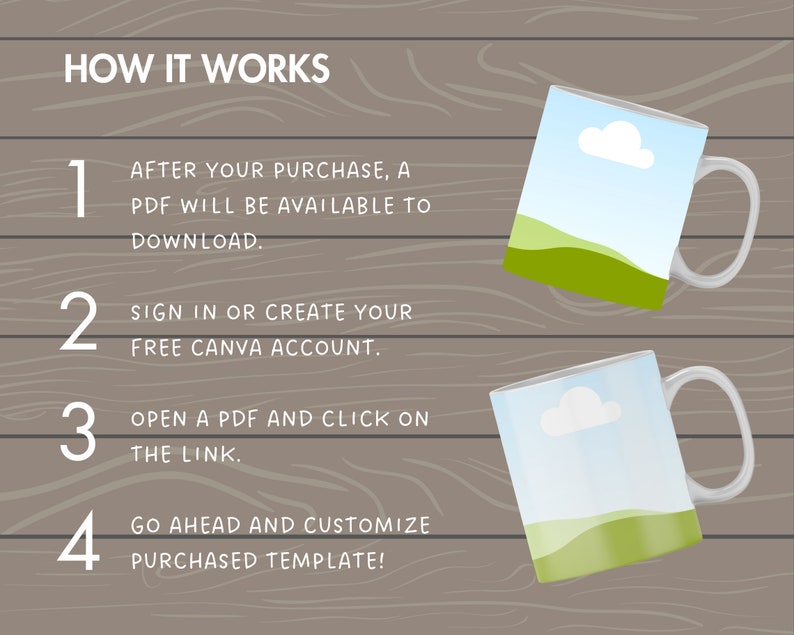 HOW IT WORKS

1 AFTER YOUR PURCHASE, A PDF WILL BE AVAILABLE TO DOWNLOAD.

2 SIGN IN OR CREATE YOUR FREE CANVA ACCOUNT.

3 OPEN A PDF AND CLICK ON THE LINK.

4 GO AHEAD AND CUSTOMIZE PURCHASED TEMPLATE!